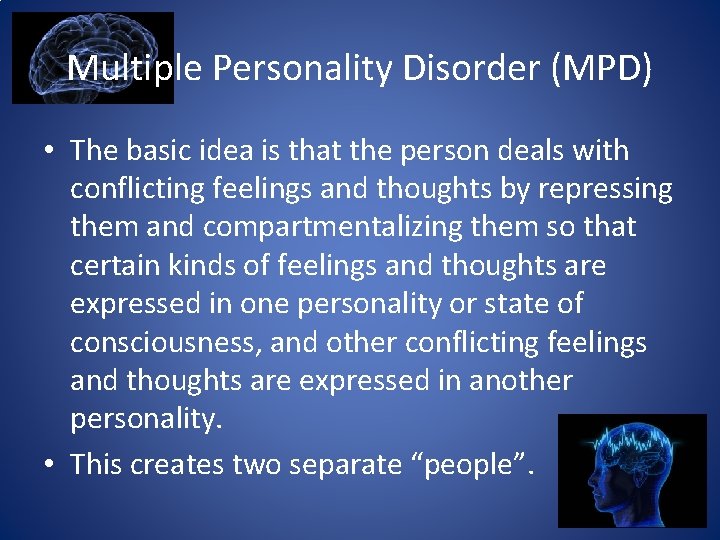 Multiple Personality Disorder (MPD)

• The basic idea is that the person deals with conflicting feelings and thoughts by repressing them and compartmentalizing them so that certain kinds of feelings and thoughts are expressed in one personality or state of consciousness, and other conflicting feelings and thoughts are expressed in another personality.

• This creates two separate “people”.